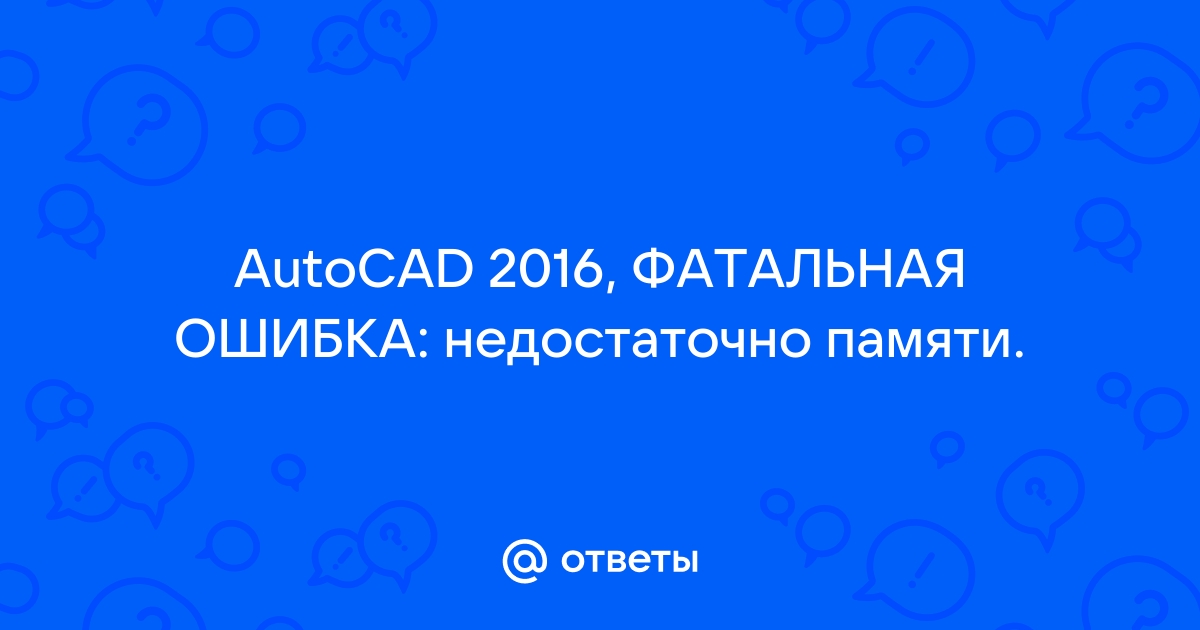 AutoCAD 2016, ФАТАЛЬНАЯ ОШИБКА: недостаточно памяти.

@ ответы